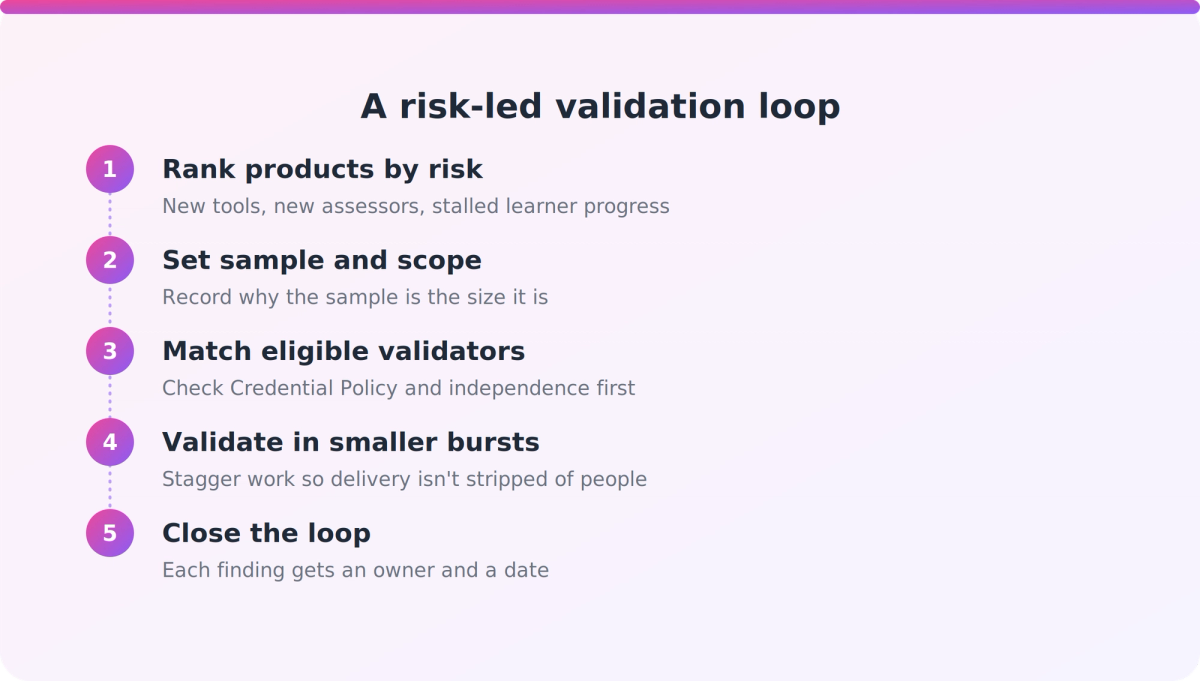 A risk-led validation loop

1
Rank products by risk
New tools, new assessors, stalled learner progress

2
Set sample and scope
Record why the sample is the size it is

3
Match eligible validators
Check Credential Policy and independence first

4
Validate in smaller bursts
Stagger work so delivery isn't stripped of people

5
Close the loop
Each finding gets an owner and a date